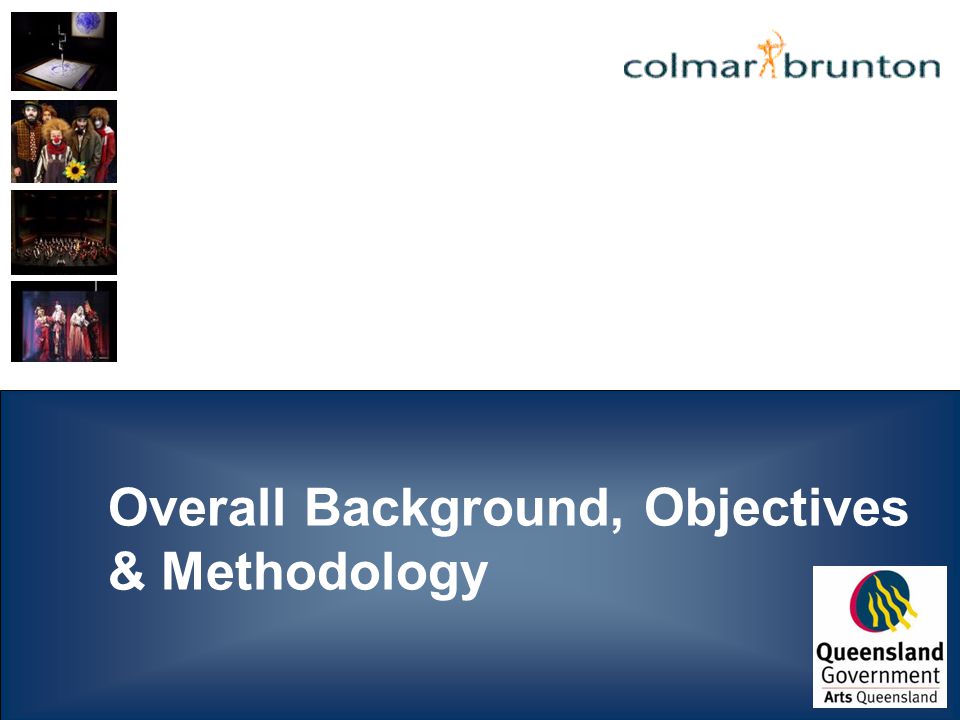 colmar brunton

Overall Background, Objectives & Methodology

Queensland Government
Arts Queensland